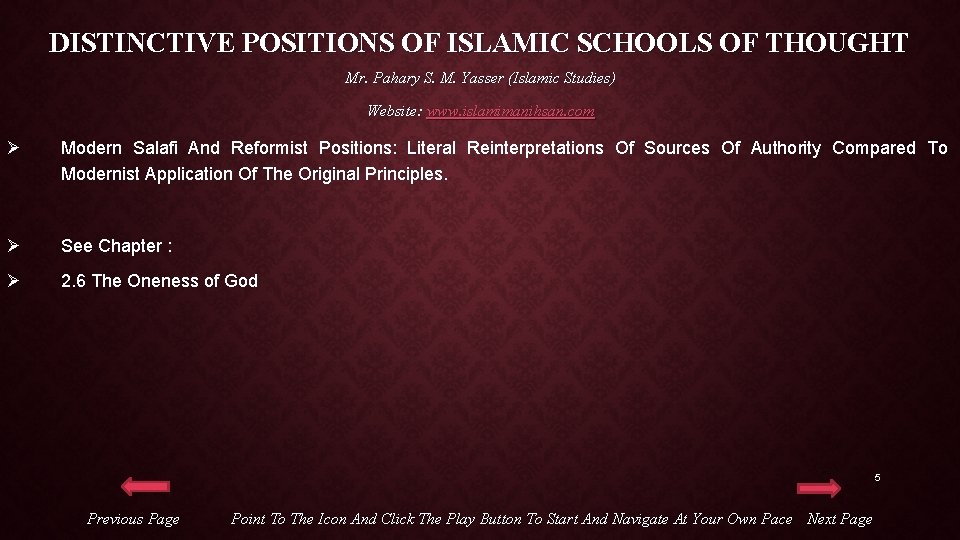 DISTINCTIVE POSITIONS OF ISLAMIC SCHOOLS OF THOUGHT

Mr. Pahary S. M. Yasser (Islamic Studies)

Website: www.islamimanihsan.com

➢ Modern Salafi And Reformist Positions: Literal Reinterpretations Of Sources Of Authority Compared To Modernist Application Of The Original Principles.

➢ See Chapter :

➢ 2.6 The Oneness of God

5

Previous Page

Point To The Icon And Click The Play Button To Start And Navigate At Your Own Pace

Next Page